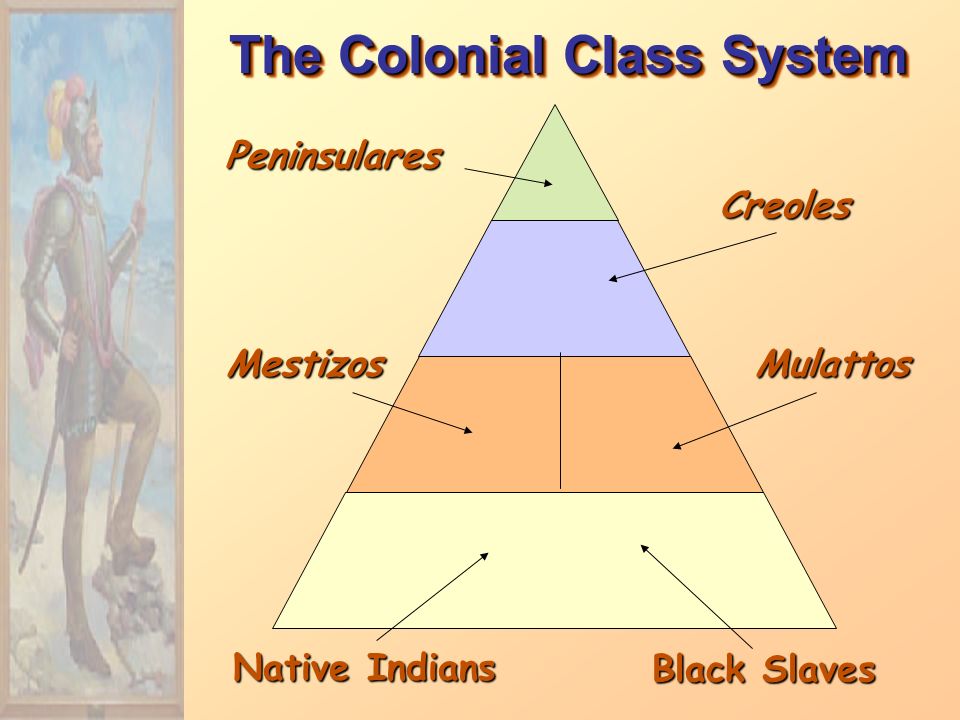 The Colonial Class System

Peninsulares

Creoles

Mestizos

Mulattos

Native Indians

Black Slaves